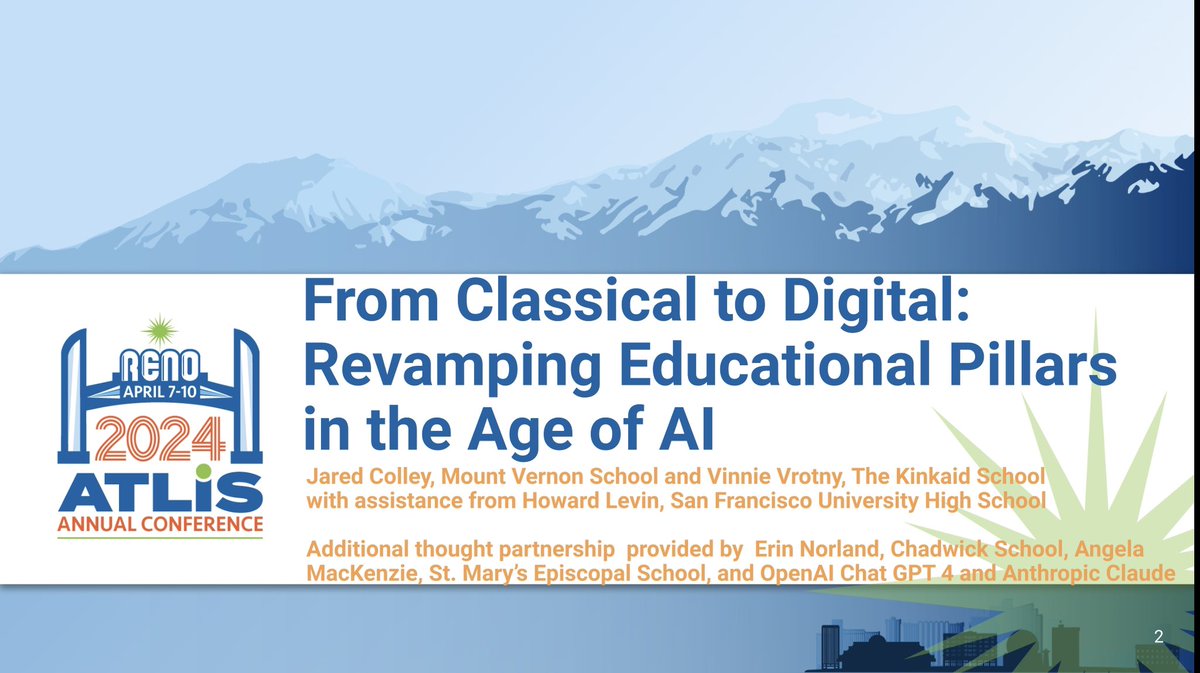 RENO
APRIL 7-10
2024
ATLIS
ANNUAL CONFERENCE

From Classical to Digital: Revamping Educational Pillars in the Age of AI

Jared Colley, Mount Vernon School and Vinnie Vrotny, The Kinkaid School with assistance from Howard Levin, San Francisco University High School

Additional thought partnership provided by Erin Norland, Chadwick School, Angela MacKenzie, St. Mary's Episcopal School, and OpenAI Chat GPT 4 and Anthropic Claude

2